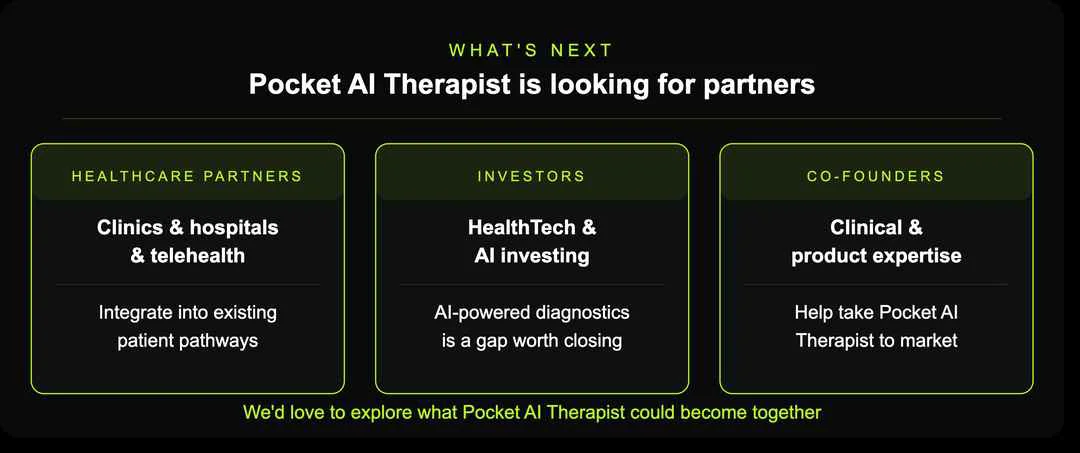 WHAT'S NEXT

Pocket AI Therapist is looking for partners

HEALTHCARE PARTNERS

Clinics & hospitals & telehealth

Integrate into existing patient pathways

INVESTORS

HealthTech & AI investing

AI-powered diagnostics is a gap worth closing

CO-FOUNDERS

Clinical & product expertise

Help take Pocket AI Therapist to market

We'd love to explore what Pocket AI Therapist could become together